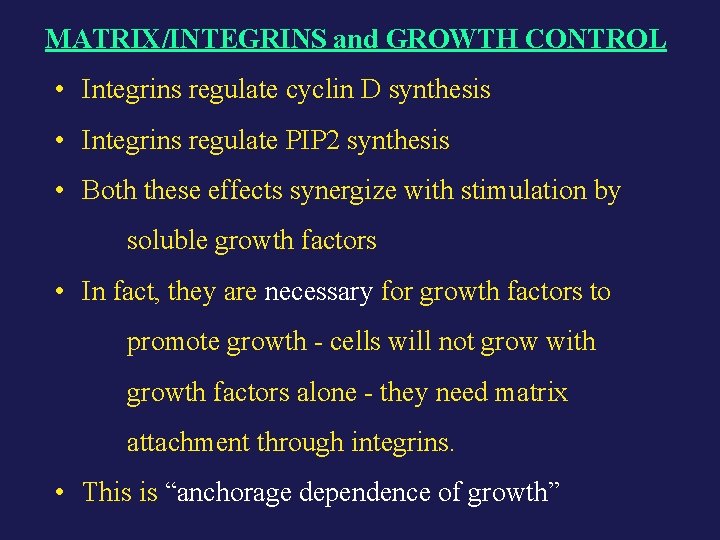 MATRIX/INTEGRINS and GROWTH CONTROL

• Integrins regulate cyclin D synthesis

• Integrins regulate PIP2 synthesis

• Both these effects synergize with stimulation by soluble growth factors

• In fact, they are necessary for growth factors to promote growth - cells will not grow with growth factors alone - they need matrix attachment through integrins.

• This is “anchorage dependence of growth”